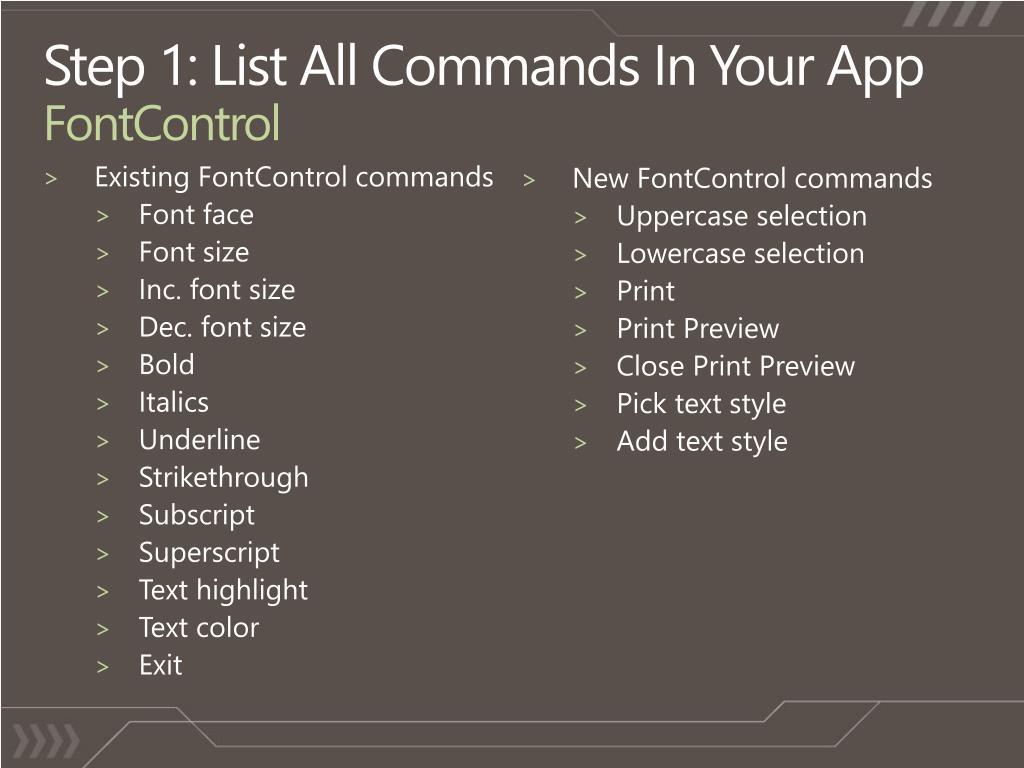 Step 1: List All Commands In Your App
FontControl

> Existing FontControl commands
> Font face
> Font size
> Inc. font size
> Dec. font size
> Bold
> Italics
> Underline
> Strikethrough
> Subscript
> Superscript
> Text highlight
> Text color
> Exit

> New FontControl commands
> Uppercase selection
> Lowercase selection
> Print
> Print Preview
> Close Print Preview
> Pick text style
> Add text style